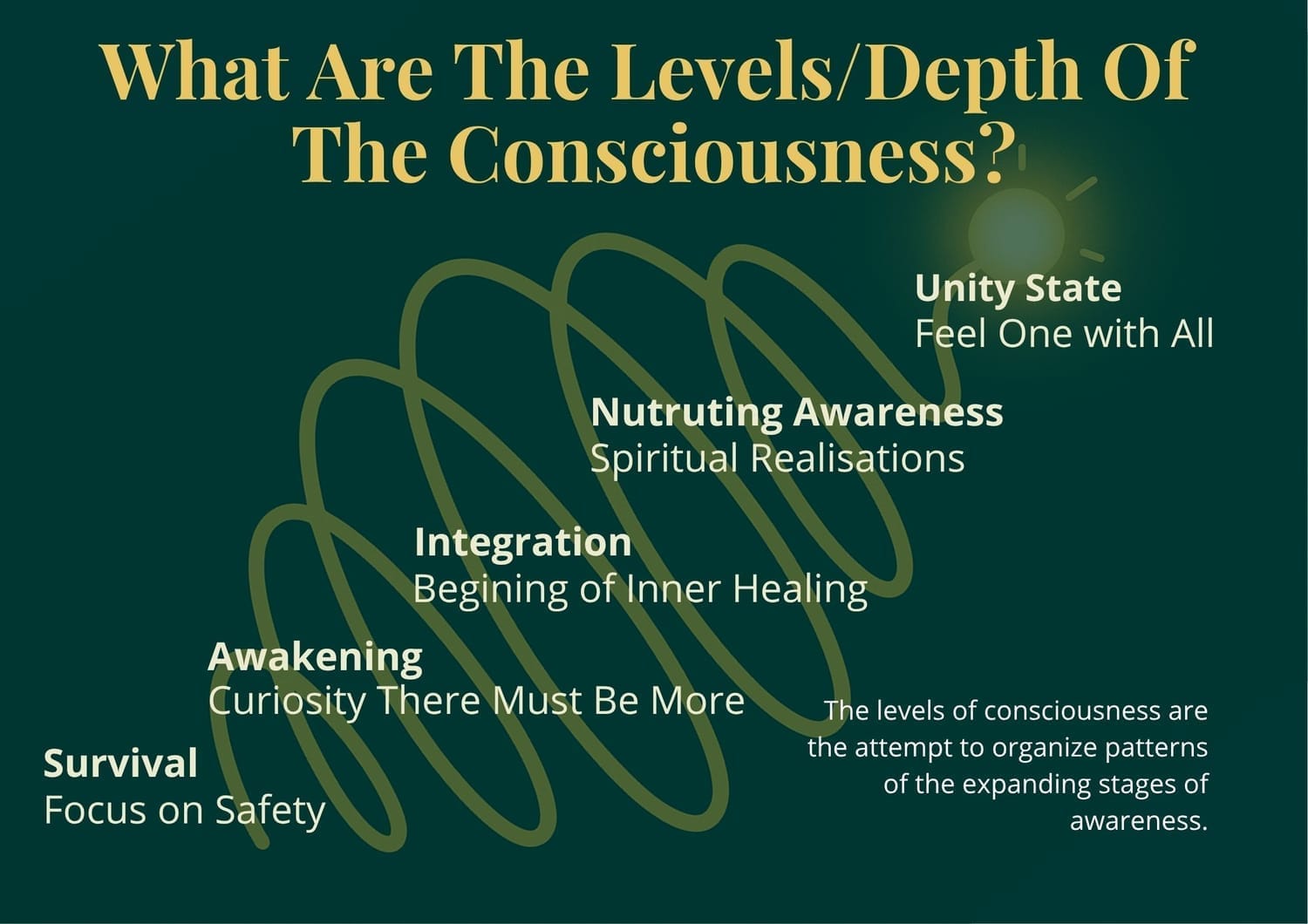 What Are The Levels/Depth Of The Consciousness?

Unity State
Feel One with All

Nutruting Awareness
Spiritual Realisations

Integration
Begining of Inner Healing

Awakening
Curiosity There Must Be More

Survival
Focus on Safety

The levels of consciousness are the attempt to organize patterns of the expanding stages of awareness.